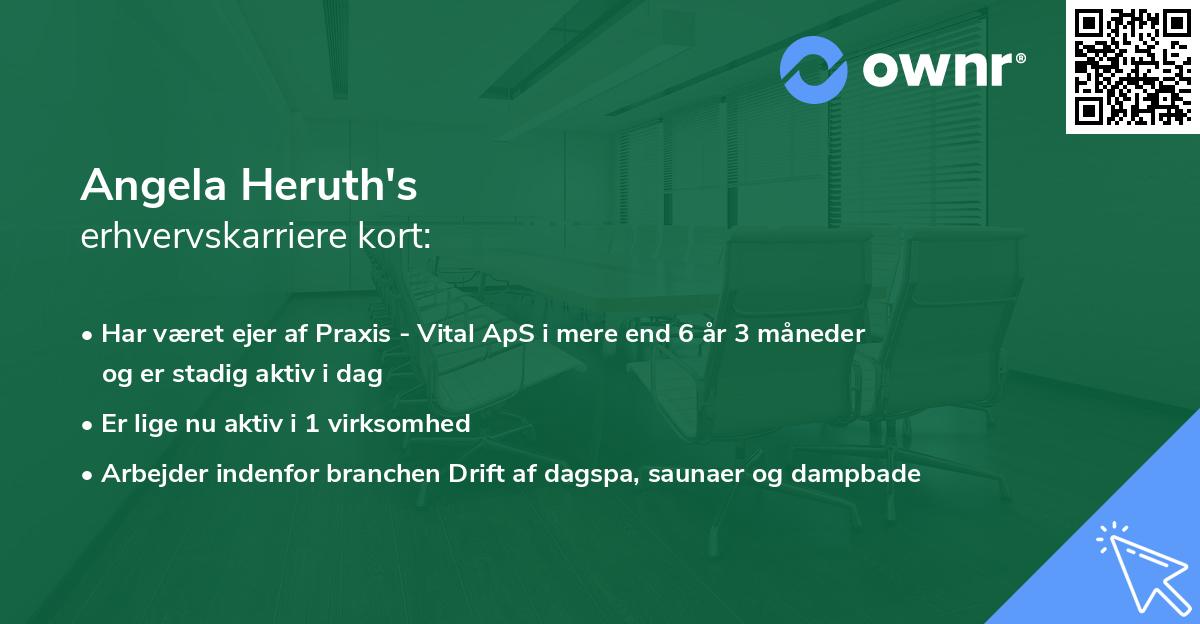 ownr®

Angela Heruth's
erhvervskarriere kort:

• Har været ejer af Praxis - Vital ApS i mere end 6 år 3 måneder og er stadig aktiv i dag
• Er lige nu aktiv i 1 virksomhed
• Arbejder indenfor branchen Drift af dagspa, saunaer og dampbade